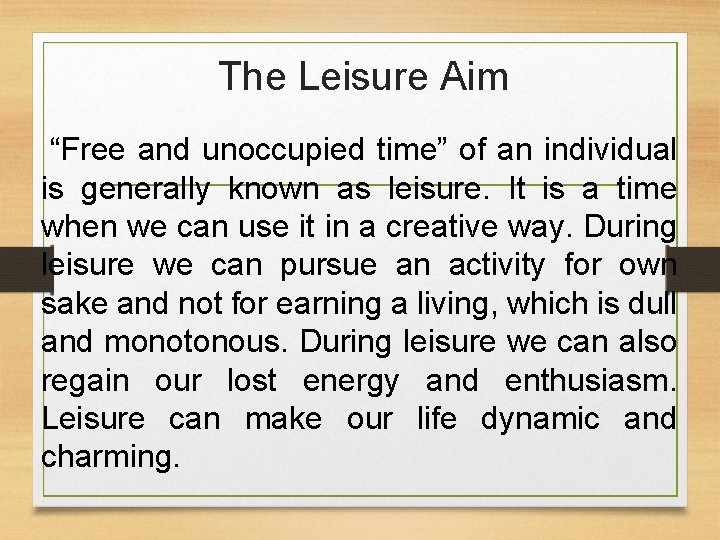 The Leisure Aim

“Free and unoccupied time” of an individual is generally known as leisure. It is a time when we can use it in a creative way. During leisure we can pursue an activity for own sake and not for earning a living, which is dull and monotonous. During leisure we can also regain our lost energy and enthusiasm. Leisure can make our life dynamic and charming.